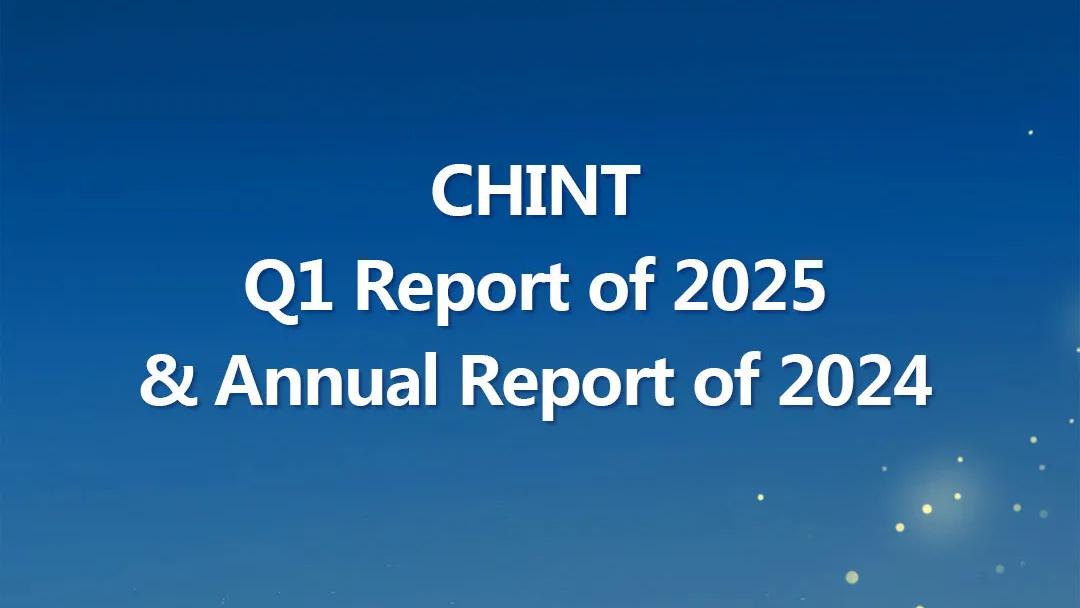 CHINT
Q1 Report of 2025
& Annual Report of 2024